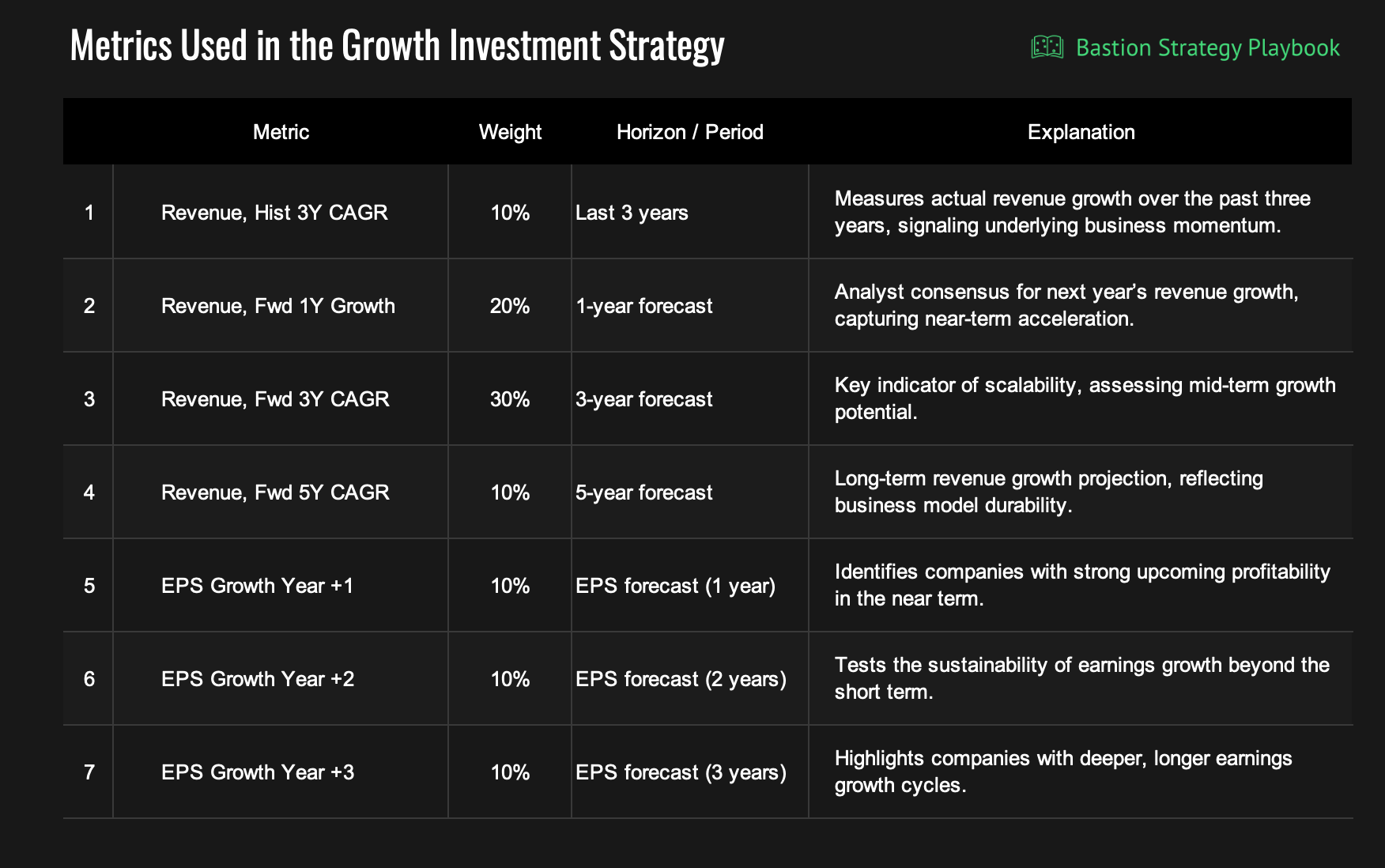 Metrics Used in the Growth Investment Strategy

Bastion Strategy Playbook

| | Metric | Weight | Horizon / Period | Explanation |
|---|---|---|---|---|
| 1 | Revenue, Hist 3Y CAGR | 10% | Last 3 years | Measures actual revenue growth over the past three years, signaling underlying business momentum. |
| 2 | Revenue, Fwd 1Y Growth | 20% | 1-year forecast | Analyst consensus for next year's revenue growth, capturing near-term acceleration. |
| 3 | Revenue, Fwd 3Y CAGR | 30% | 3-year forecast | Key indicator of scalability, assessing mid-term growth potential. |
| 4 | Revenue, Fwd 5Y CAGR | 10% | 5-year forecast | Long-term revenue growth projection, reflecting business model durability. |
| 5 | EPS Growth Year +1 | 10% | EPS forecast (1 year) | Identifies companies with strong upcoming profitability in the near term. |
| 6 | EPS Growth Year +2 | 10% | EPS forecast (2 years) | Tests the sustainability of earnings growth beyond the short term. |
| 7 | EPS Growth Year +3 | 10% | EPS forecast (3 years) | Highlights companies with deeper, longer earnings growth cycles. |